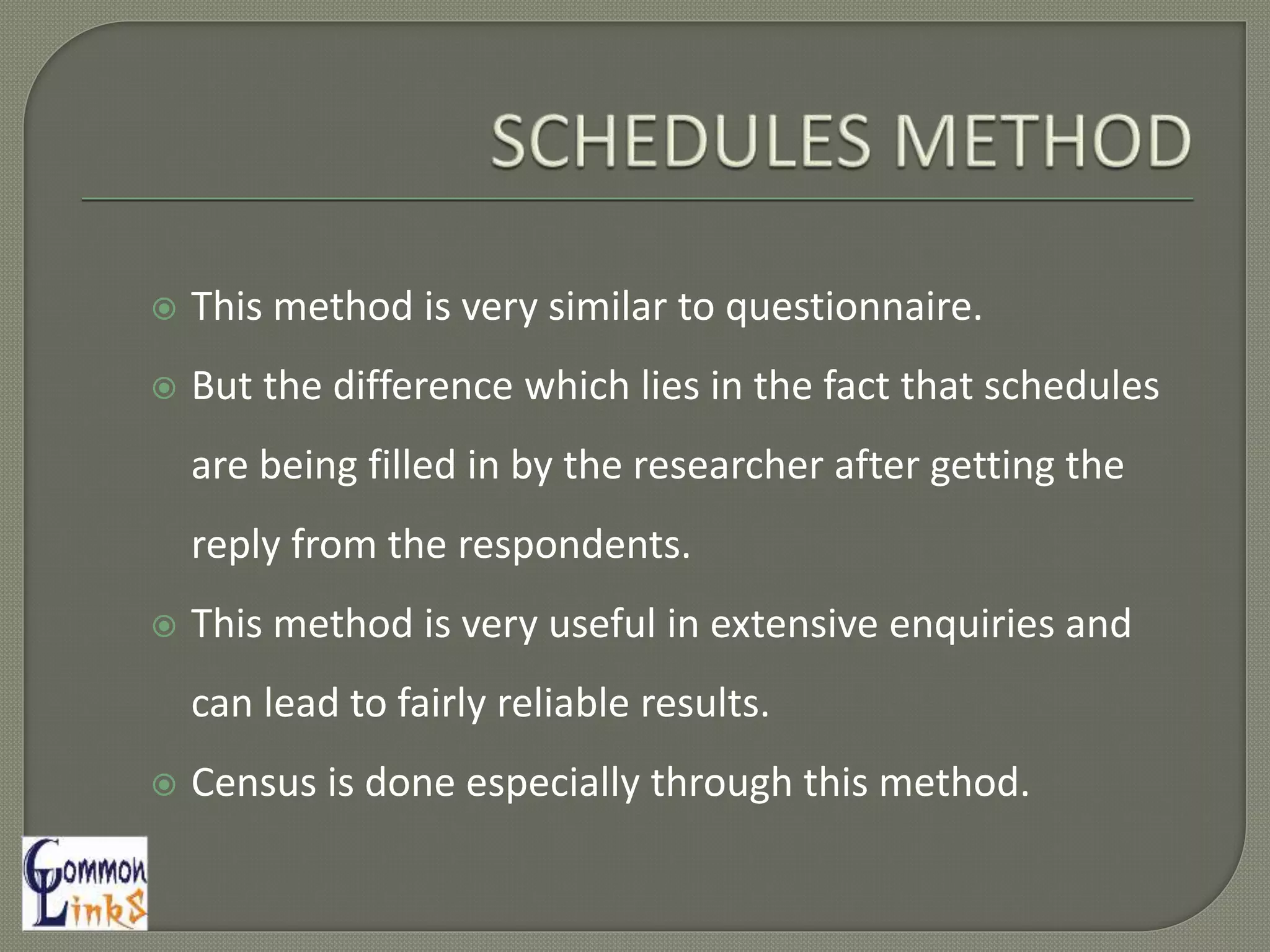 SCHEDULES METHOD

This method is very similar to questionnaire.

But the difference which lies in the fact that schedules are being filled in by the researcher after getting the reply from the respondents.

This method is very useful in extensive enquiries and can lead to fairly reliable results.

Census is done especially through this method.

Common Links